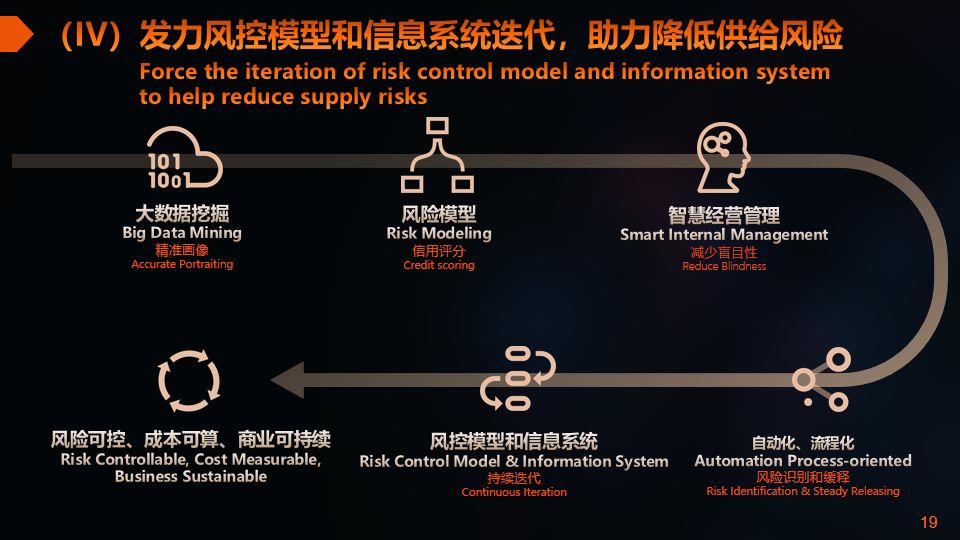 （IV）发力风控模型和信息系统迭代，助力降低供给风险
Force the iteration of risk control model and information system to help reduce supply risks

101
1001

大数据挖掘
Big Data Mining
精准画像
Accurate Portraiting

风险模型
Risk Modeling
信用评分
Credit scoring

智慧经营管理
Smart Internal Management
减少盲目性
Reduce Blindness

风险可控、成本可算、商业可持续
Risk Controllable, Cost Measurable, Business Sustainable

风控模型和信息系统
Risk Control Model & Information System
持续迭代
Continuous Iteration

自动化、流程化
Automation Process-oriented
风险识别和缓释
Risk Identification & Steady Releasing

19